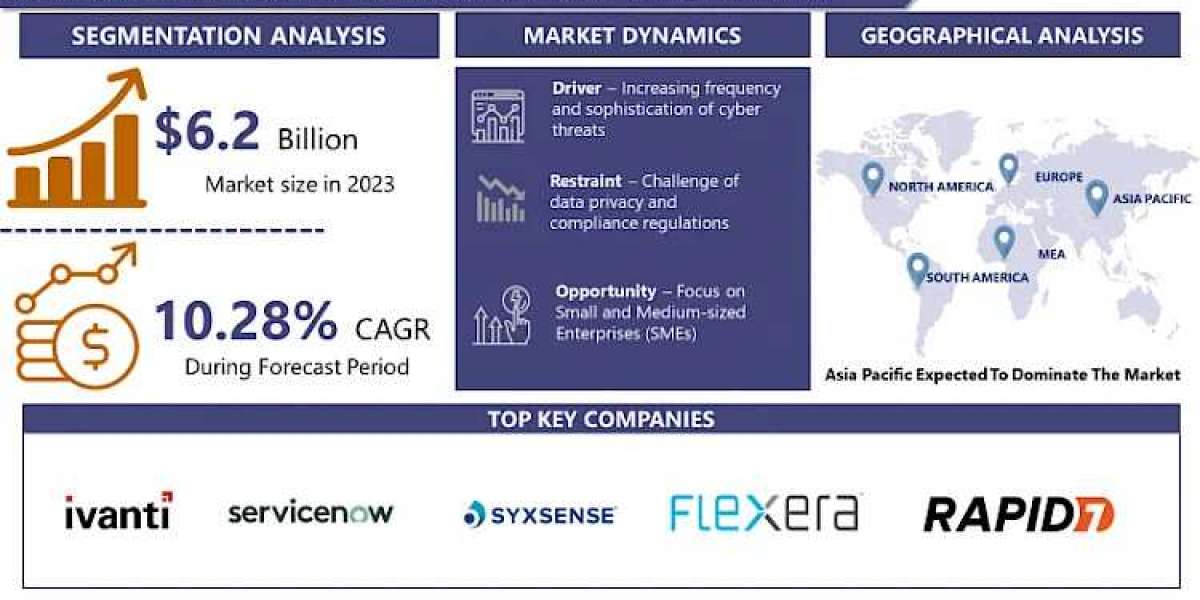 SEGMENTATION ANALYSIS

$6.2 Billion
Market size in 2023

10.28% CAGR
During Forecast Period

MARKET DYNAMICS

Driver – Increasing frequency and sophistication of cyber threats

Restraint – Challenge of data privacy and compliance regulations

Opportunity – Focus on Small and Medium-sized Enterprises (SMEs)

GEOGRAPHICAL ANALYSIS

NORTH AMERICA
EUROPE
ASIA PACIFIC
MEA
SOUTH AMERICA

Asia Pacific Expected To Dominate The Market

TOP KEY COMPANIES

ivanti
servicenow
SYXSENSE
FLEXERA
RAPID7